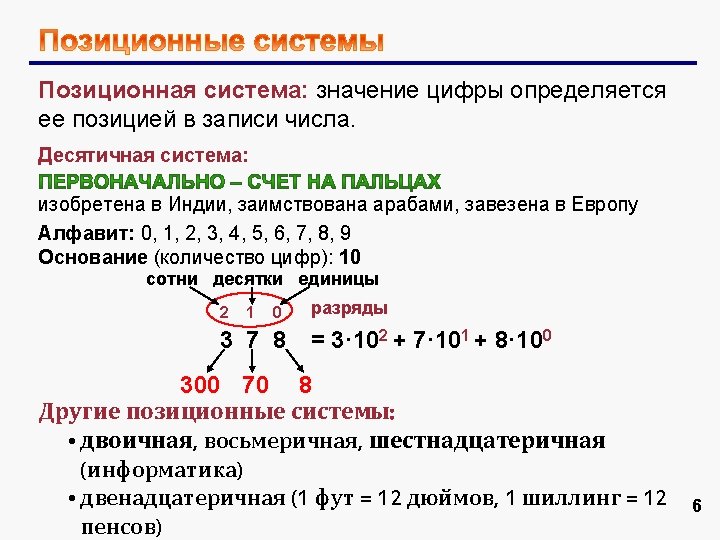 Позиционные системы

Позиционная система: значение цифры определяется ее позицией в записи числа.

Десятичная система:

ПЕРВОНАЧАЛЬНО – СЧЕТ НА ПАЛЬЦАХ

изобретена в Индии, заимствована арабами, завезена в Европу

Алфавит: 0, 1, 2, 3, 4, 5, 6, 7, 8, 9

Основание (количество цифр): 10

сотни десятки единицы

2 1 0 разряды

3 7 8 $= 3 \cdot 10^2 + 7 \cdot 10^1 + 8 \cdot 10^0$

300 70 8

Другие позиционные системы:

• двоичная, восьмеричная, шестнадцатеричная (информатика)

• двенадцатеричная (1 фут = 12 дюймов, 1 шиллинг = 12 пенсов)

6